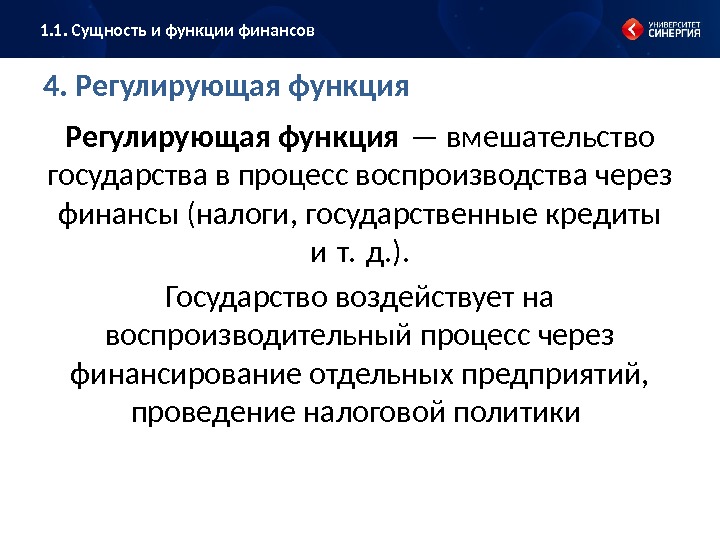 1.1. Сущность и функции финансов

УНИВЕРСИТЕТ СИНЕРГИЯ

4. Регулирующая функция

Регулирующая функция — вмешательство государства в процесс воспроизводства через финансы (налоги, государственные кредиты и т. д.).

Государство воздействует на воспроизводительный процесс через финансирование отдельных предприятий, проведение налоговой политики